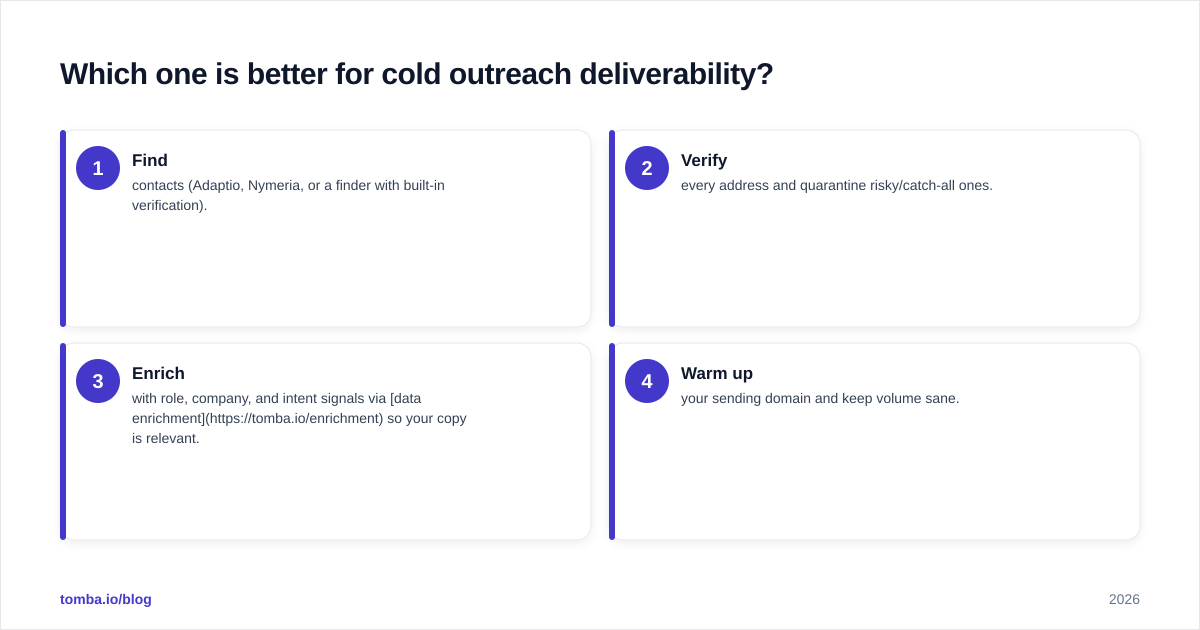 Which one is better for cold outreach deliverability?

1
Find
contacts (Adaptio, Nymeria, or a finder with built-in verification).

2
Verify
every address and quarantine risky/catch-all ones.

3
Enrich
with role, company, and intent signals via [data enrichment](https://tomba.io/enrichment) so your copy is relevant.

4
Warm up
your sending domain and keep volume sane.

tomba.io/blog

2026